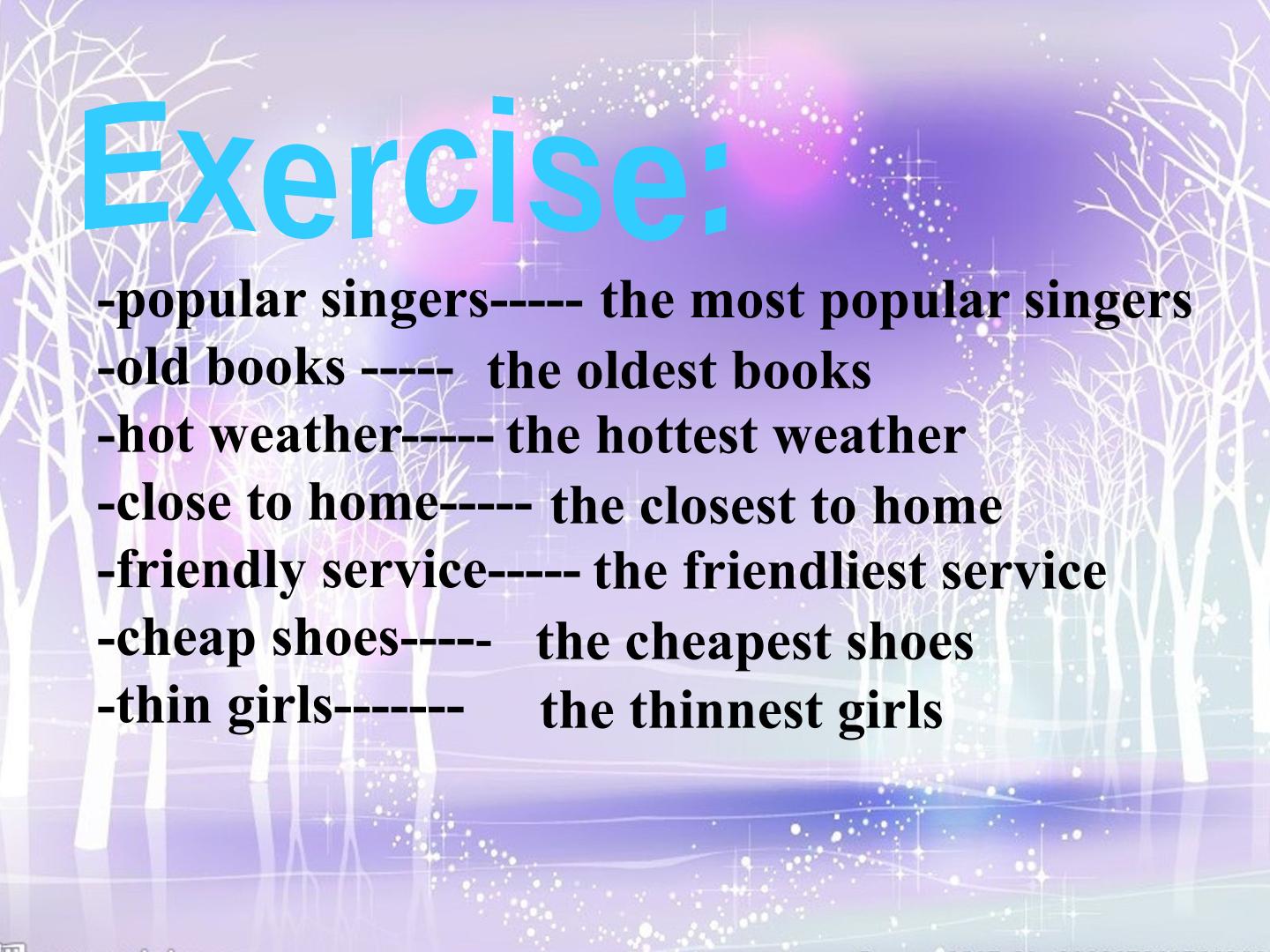 Exercise:

-popular singers----- the most popular singers
-old books ----- the oldest books
-hot weather----- the hottest weather
-close to home----- the closest to home
-friendly service----- the friendliest service
-cheap shoes----- the cheapest shoes
-thin girls------- the thinnest girls